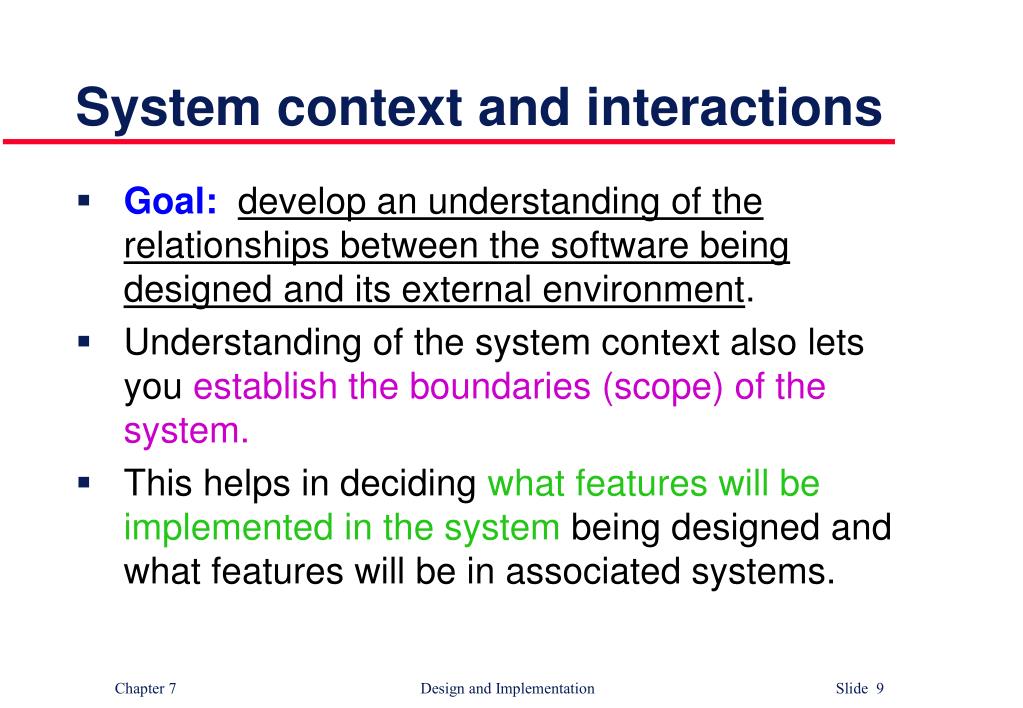 System context and interactions

▪ Goal: develop an understanding of the relationships between the software being designed and its external environment.

▪ Understanding of the system context also lets you establish the boundaries (scope) of the system.

▪ This helps in deciding what features will be implemented in the system being designed and what features will be in associated systems.

Chapter 7 Design and Implementation Slide 9